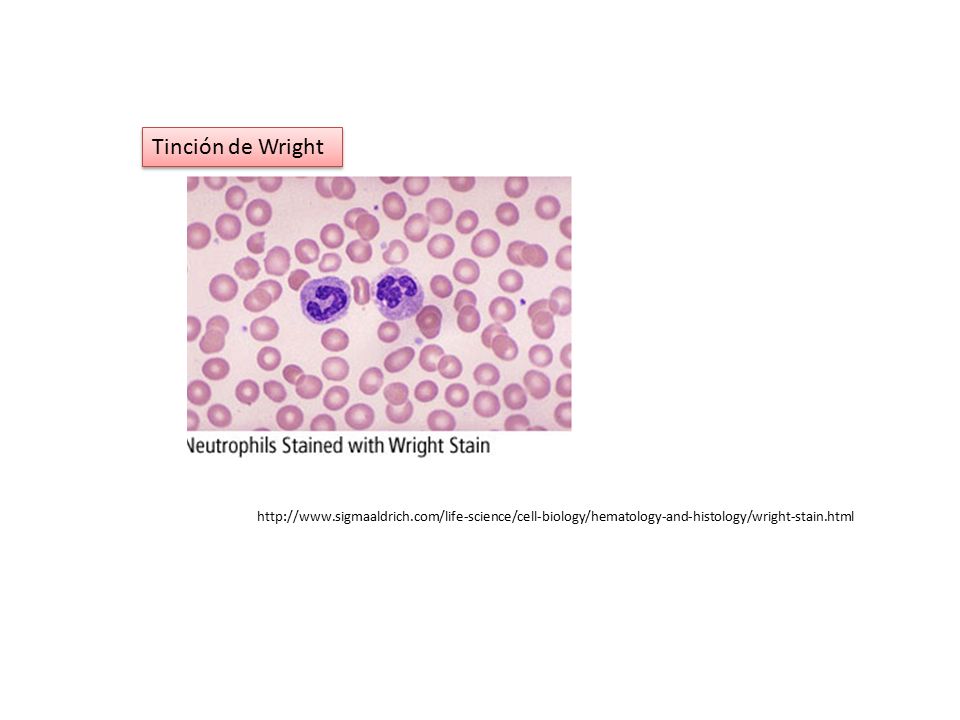 Tinción de Wright

Neutrophils Stained with Wright Stain

http://www.sigmaaldrich.com/life-science/cell-biology/hematology-and-histology/wright-stain.html